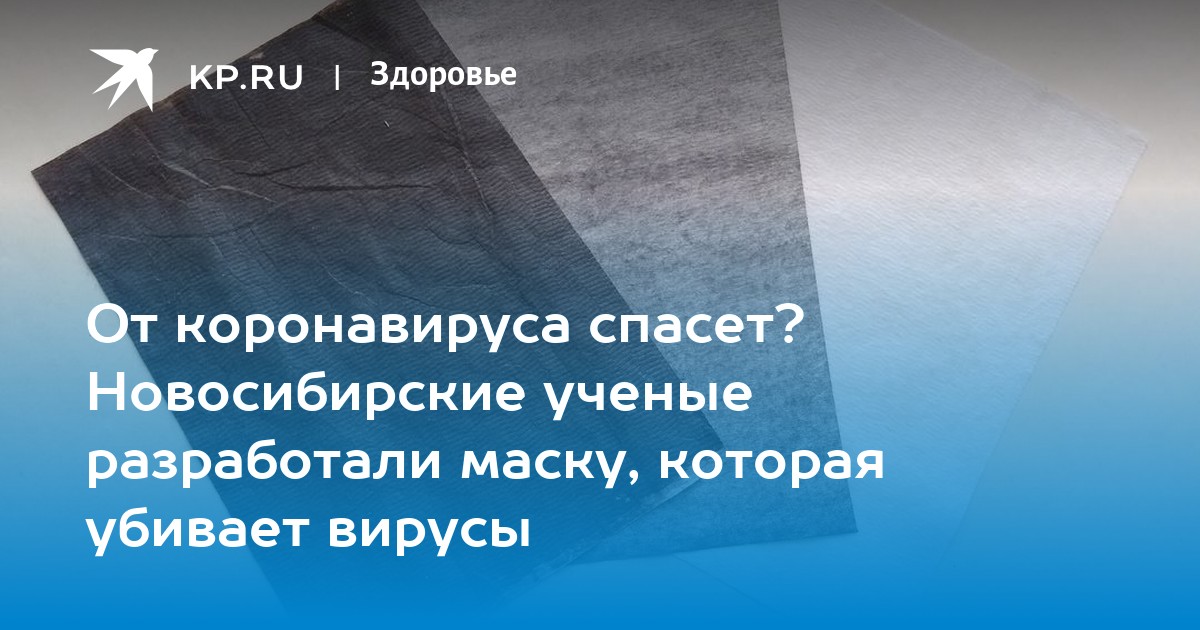 KP.RU | Здоровье

От коронавируса спасет? Новосибирские ученые разработали маску, которая убивает вирусы